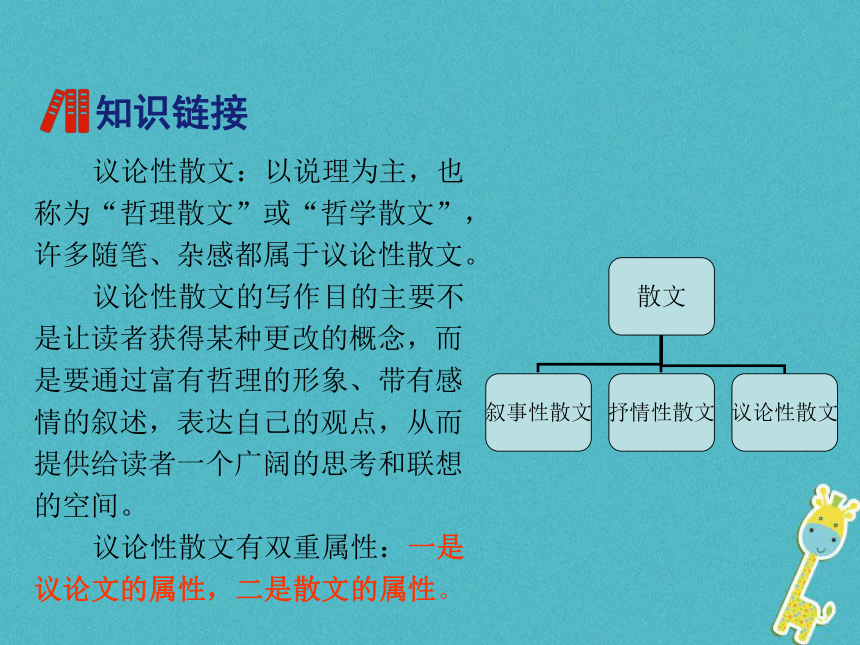 知识链接

议论性散文：以说理为主，也称为“哲理散文”或“哲学散文”，许多随笔、杂感都属于议论性散文。

议论性散文的写作目的主要不是让读者获得某种更改的概念，而是要通过富有哲理的形象、带有感情的叙述，表达自己的观点，从而提供给读者一个广阔的思考和联想的空间。

议论性散文有双重属性：一是议论文的属性，二是散文的属性。

散文

叙事性散文

抒情性散文

议论性散文